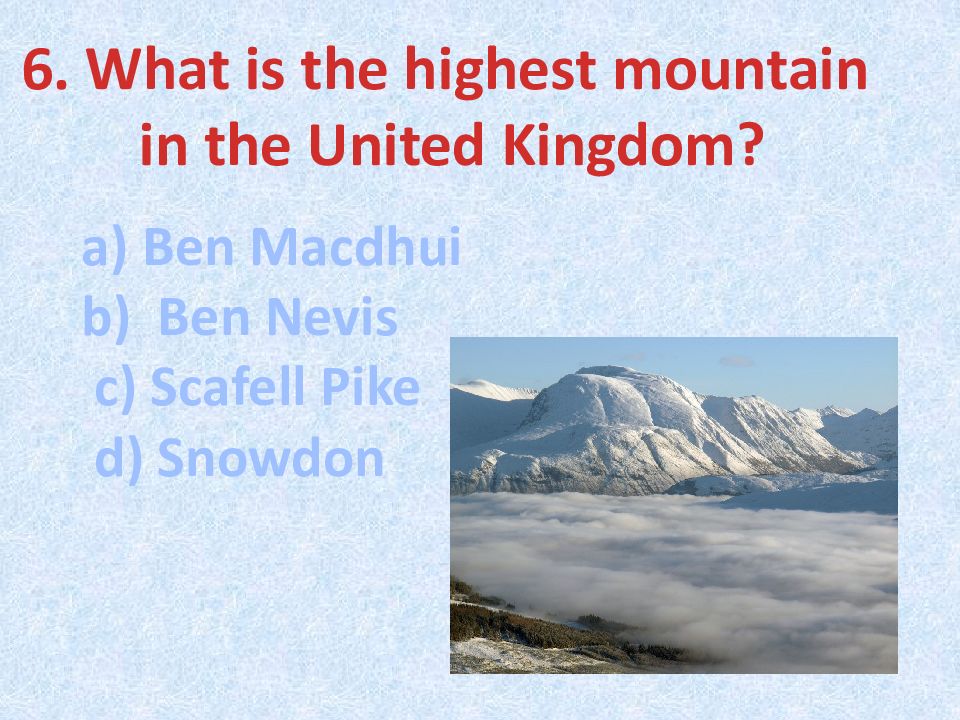 6. What is the highest mountain in the United Kingdom?

a) Ben Macdhui
b) Ben Nevis
c) Scafell Pike
d) Snowdon